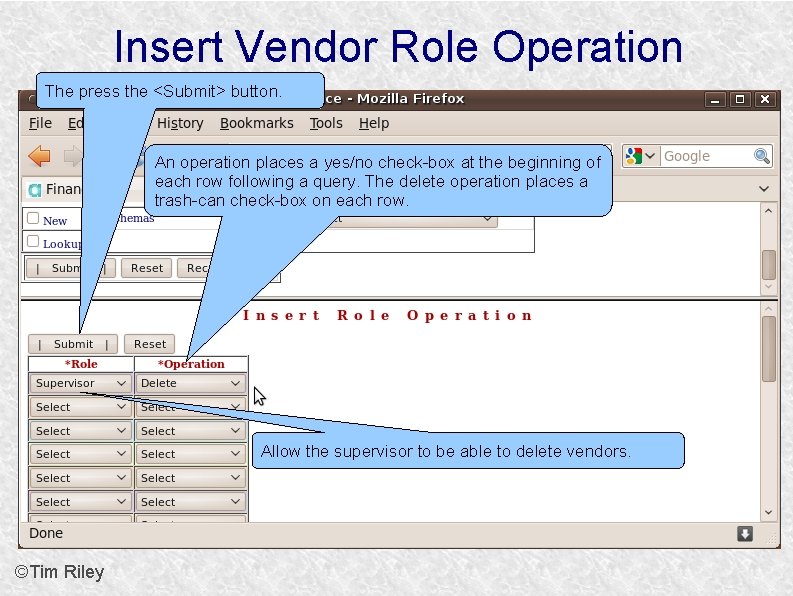 Insert Vendor Role Operation

The press the <Submit> button.

ce - Mozilla Firefox

File Ed History Bookmarks Tools Help

Google

An operation places a yes/no check-box at the beginning of each row following a query. The delete operation places a trash-can check-box on each row.

Finan

New hemas

Lookup

| Subm | Reset Rec

Insert Role Operation

| Submit | Reset

| *Role | *Operation |
|---|---|
| Supervisor | Delete |
| Select | Select |
| Select | Select |
| Select | Select |
| Select | Select |
| Select | Select |

Allow the supervisor to be able to delete vendors.

Done

©Tim Riley